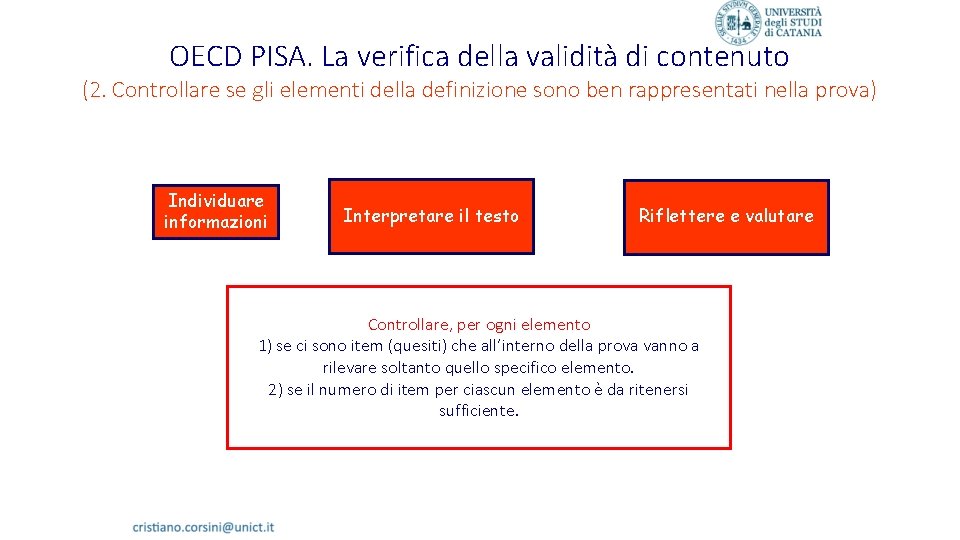 UNIVERSITÀ degli STUDI di CATANIA

OECD PISA. La verifica della validità di contenuto

(2. Controllare se gli elementi della definizione sono ben rappresentati nella prova)

Individuare informazioni

Interpretare il testo

Riflettere e valutare

Controllare, per ogni elemento
1) se ci sono item (quesiti) che all'interno della prova vanno a rilevare soltanto quello specifico elemento.
2) se il numero di item per ciascun elemento è da ritenersi sufficiente.

cristiano.corsini@unict.it